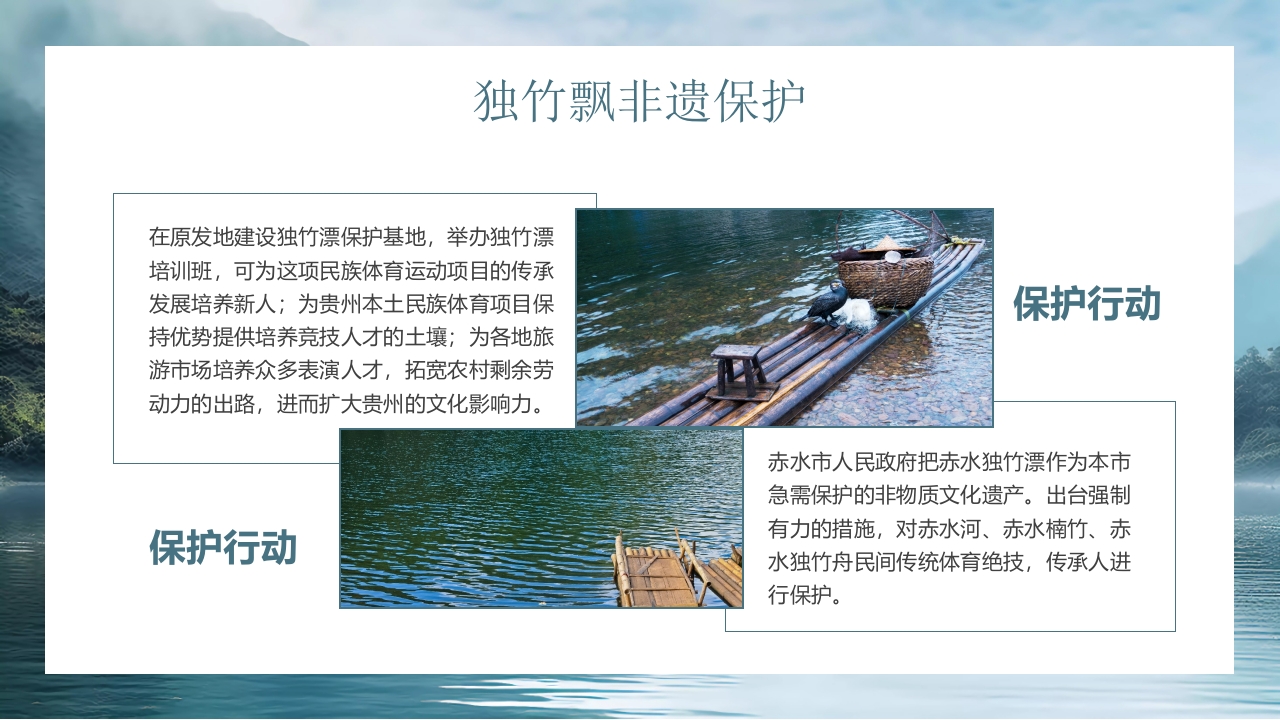 独竹飘非遗保护

在原发地建设独竹漂保护基地，举办独竹漂培训班，可为这项民族体育运动项目的传承发展培养新人；为贵州本土民族体育项目保持优势提供培养竞技人才的土壤；为各地旅游市场培养众多表演人才，拓宽农村剩余劳动力的出路，进而扩大贵州的文化影响力。

保护行动

保护行动

赤水市人民政府把赤水独竹漂作为本市急需保护的非物质文化遗产。出台强制有力的措施，对赤水河、赤水楠竹、赤水独竹舟民间传统体育绝技，传承人进行保护。